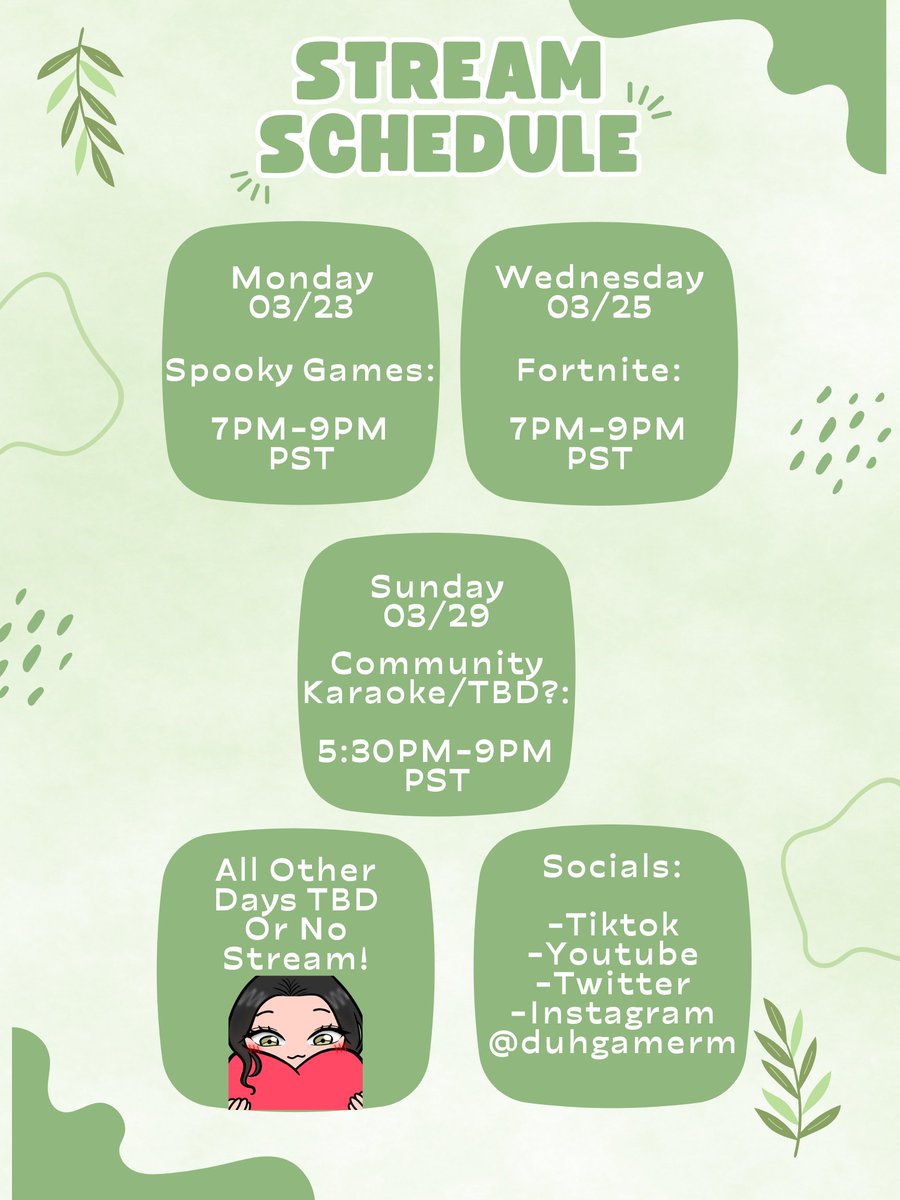 STREAM SCHEDULE

Monday 03/23

Spooky Games:

7PM-9PM PST

Wednesday 03/25

Fortnite:

7PM-9PM PST

Sunday 03/29

Community Karaoke/TBD?:

5:30PM-9PM PST

All Other Days TBD Or No Stream!

Socials:

-Tiktok
-Youtube
-Twitter
-Instagram
@duhgamerm